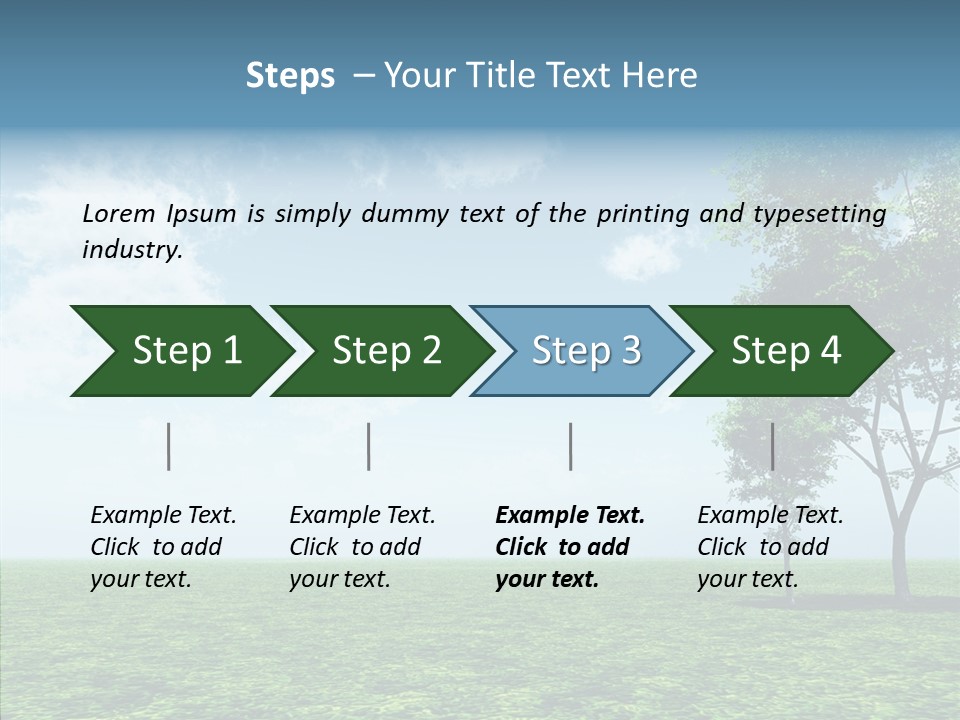 Steps – Your Title Text Here

Lorem Ipsum is simply dummy text of the printing and typesetting industry.

Step 1

Step 2

Step 3

Step 4

Example Text. Click to add your text.

Example Text. Click to add your text.

Example Text. Click to add your text.

Example Text. Click to add your text.